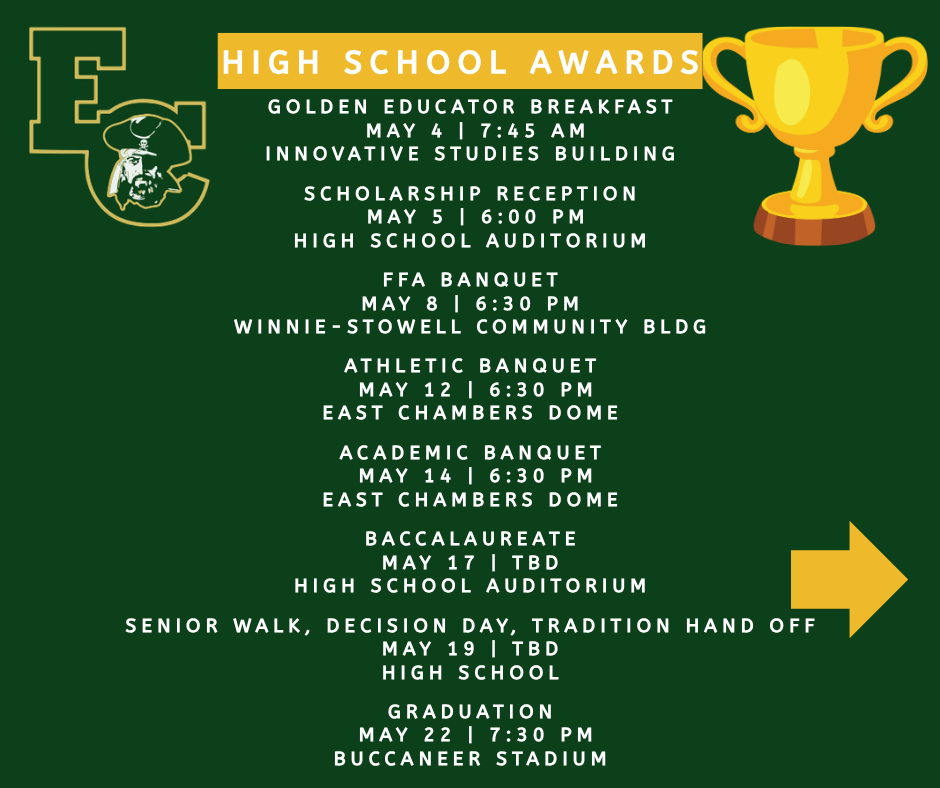 EC

HIGH SCHOOL AWARDS

GOLDEN EDUCATOR BREAKFAST
MAY 4 | 7:45 AM
INNOVATIVE STUDIES BUILDING

SCHOLARSHIP RECEPTION
MAY 5 | 6:00 PM
HIGH SCHOOL AUDITORIUM

FFA BANQUET
MAY 8 | 6:30 PM
WINNIE-STOWELL COMMUNITY BLDG

ATHLETIC BANQUET
MAY 12 | 6:30 PM
EAST CHAMBERS DOME

ACADEMIC BANQUET
MAY 14 | 6:30 PM
EAST CHAMBERS DOME

BACCALAUREATE
MAY 17 | TBD
HIGH SCHOOL AUDITORIUM

SENIOR WALK, DECISION DAY, TRADITION HAND OFF
MAY 19 | TBD
HIGH SCHOOL

GRADUATION
MAY 22 | 7:30 PM
BUCCANEER STADIUM